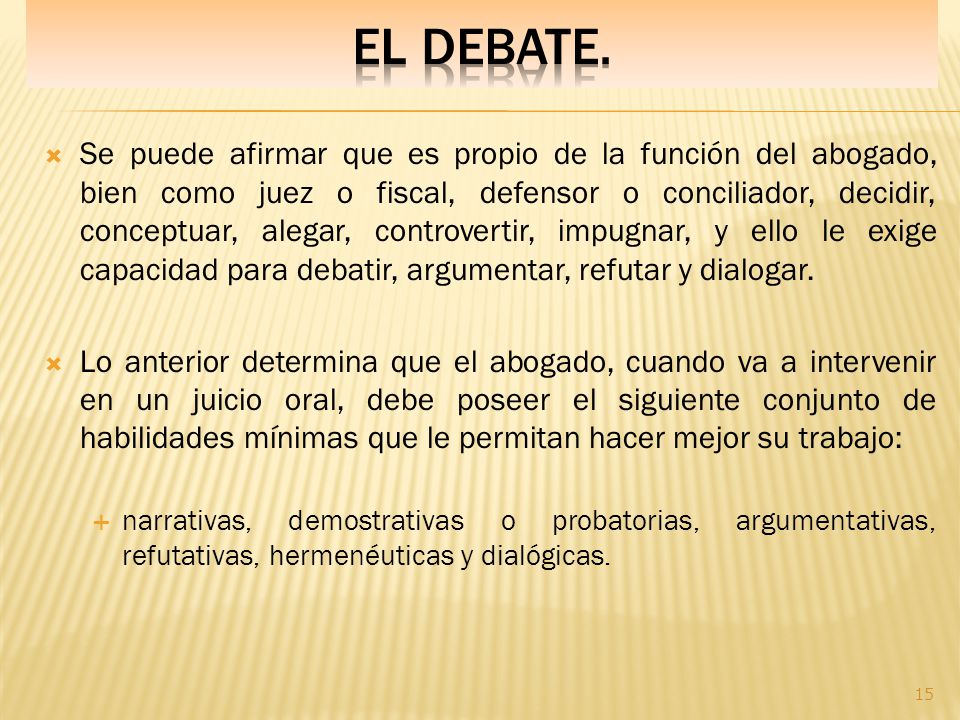 EL DEBATE.

Se puede afirmar que es propio de la función del abogado, bien como juez o fiscal, defensor o conciliador, decidir, conceptuar, alegar, controvertir, impugnar, y ello le exige capacidad para debatir, argumentar, refutar y dialogar.

Lo anterior determina que el abogado, cuando va a intervenir en un juicio oral, debe poseer el siguiente conjunto de habilidades mínimas que le permitan hacer mejor su trabajo:

narrativas, demostrativas o probatorias, argumentativas, refutativas, hermenéuticas y dialógicas.

15